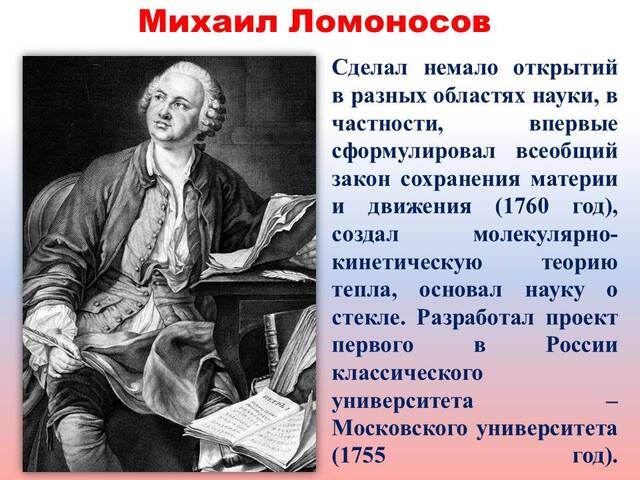 Михаил Ломоносов

Сделал немало открытий в разных областях науки, в частности, впервые сформулировал всеобщий закон сохранения материи и движения (1760 год), создал молекулярно-кинетическую теорию тепла, основал науку о стекле. Разработал проект первого в России классического университета – Московского университета (1755 год).